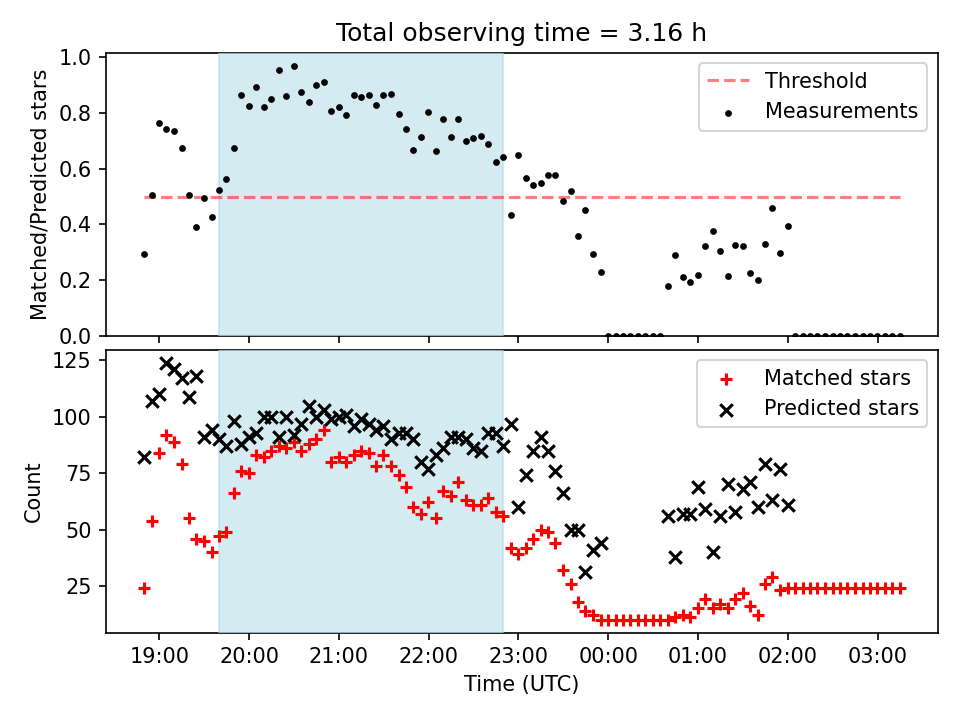 Total observing time = 3.16 h

Matched/Predicted stars

1.0
0.8
0.6
0.4
0.2
0.0

Threshold
Measurements

Count

125
100
75
50
25

Matched stars
Predicted stars

19:00 20:00 21:00 22:00 23:00 00:00 01:00 02:00 03:00

Time (UTC)